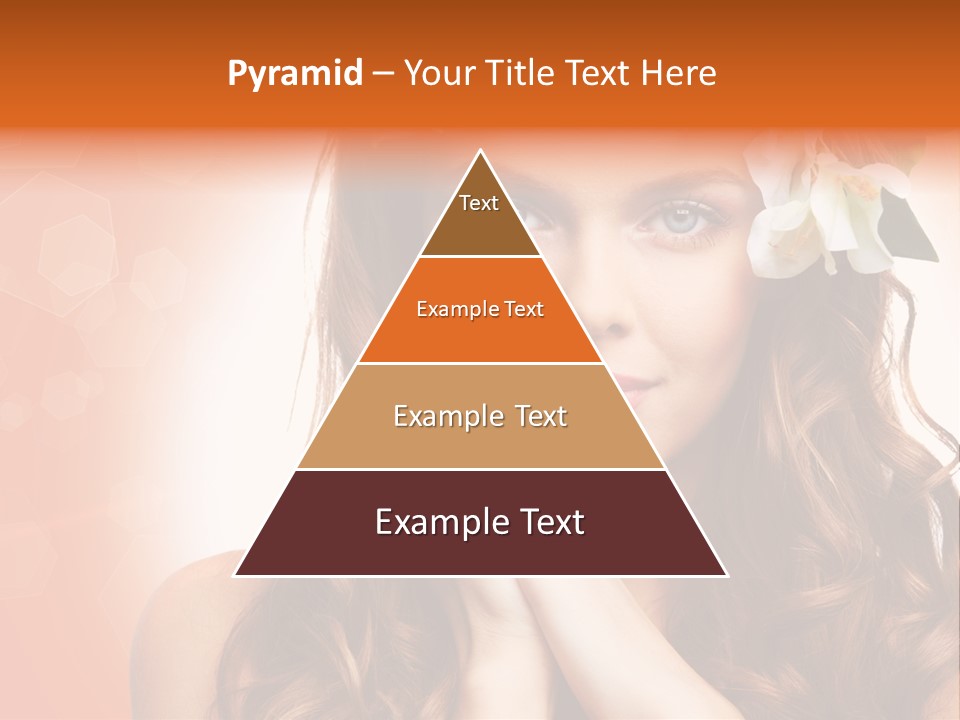 Pyramid – Your Title Text Here

Text

Example Text

Example Text

Example Text